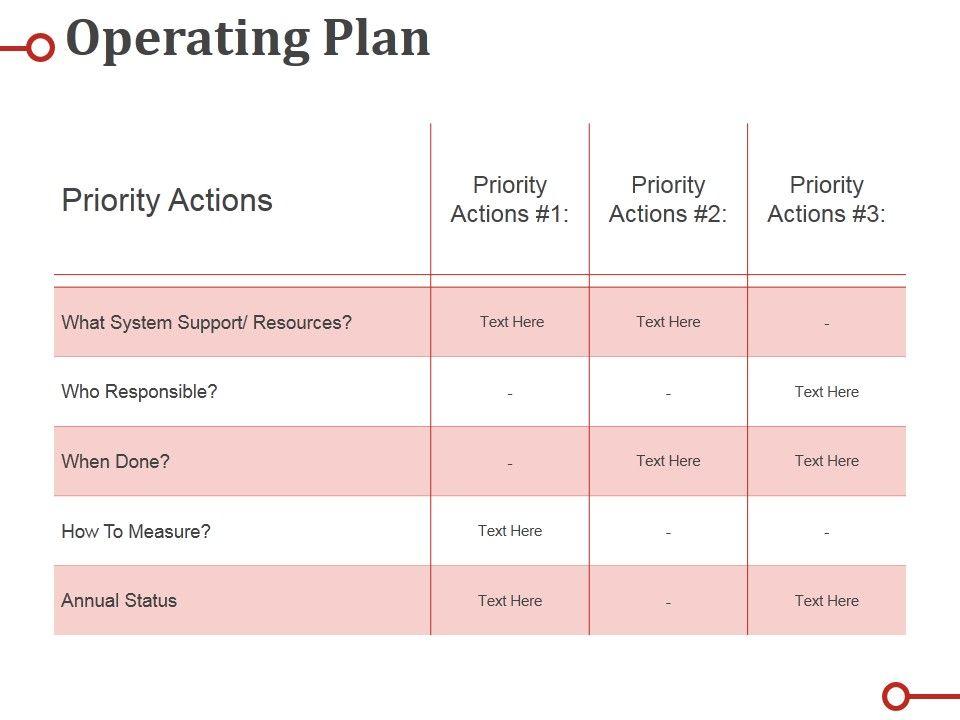 Operating Plan

| Priority Actions | Priority Actions #1: | Priority Actions #2: | Priority Actions #3: |
|---|---|---|---|
| What System Support/ Resources? | Text Here | Text Here | - |
| Who Responsible? | - | - | Text Here |
| When Done? | - | Text Here | Text Here |
| How To Measure? | Text Here | - | - |
| Annual Status | Text Here | - | Text Here |